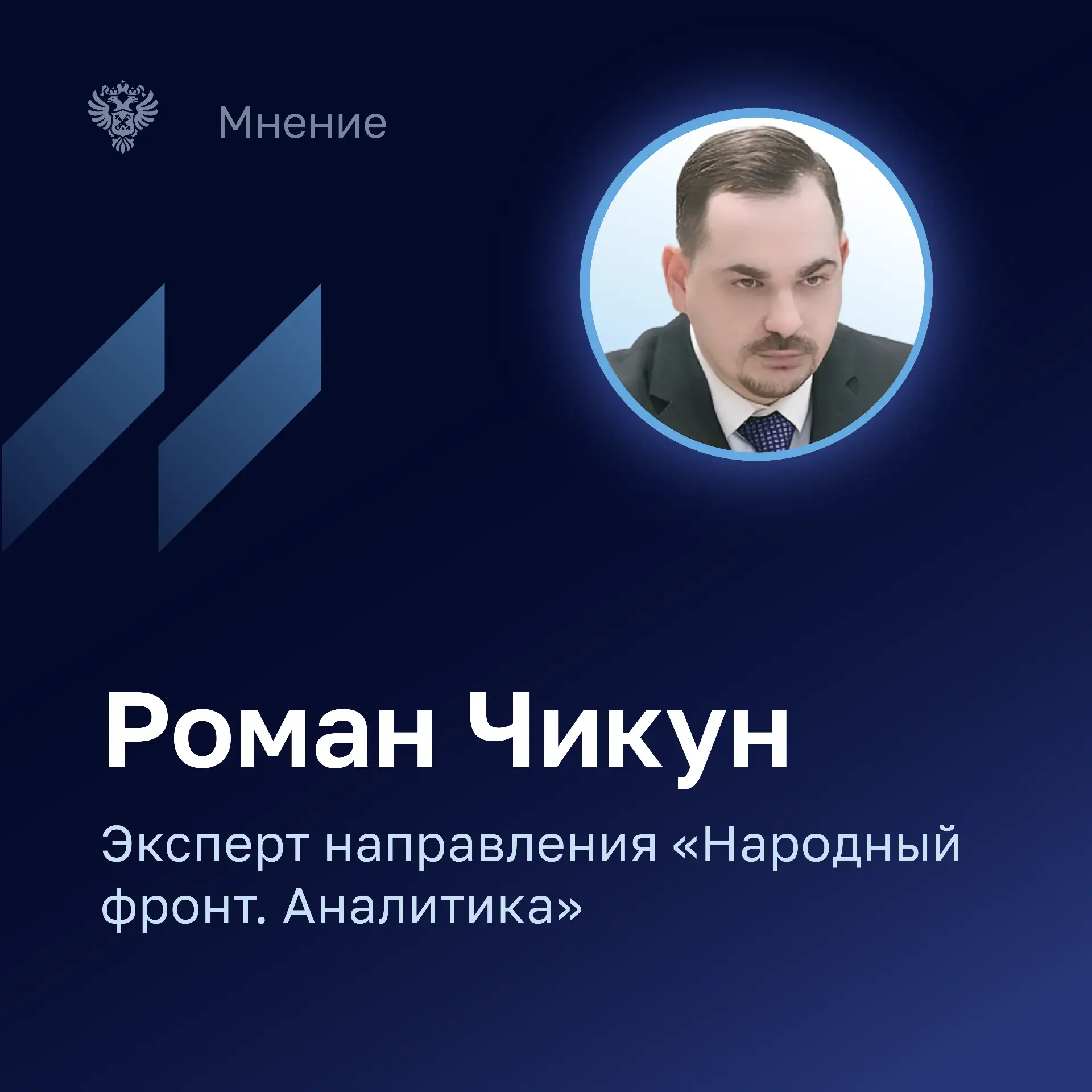 Мнение

Роман Чикун

Эксперт направления «Народный фронт. Аналитика»